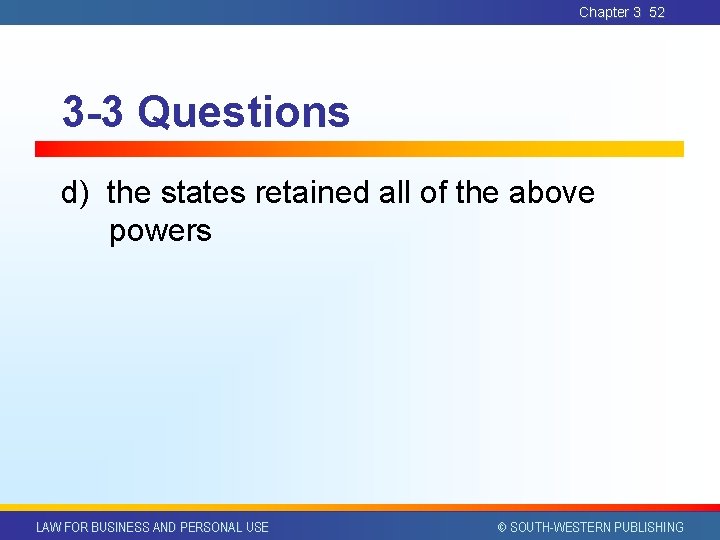 Chapter 3 52

3-3 Questions

d) the states retained all of the above powers

LAW FOR BUSINESS AND PERSONAL USE

© SOUTH-WESTERN PUBLISHING